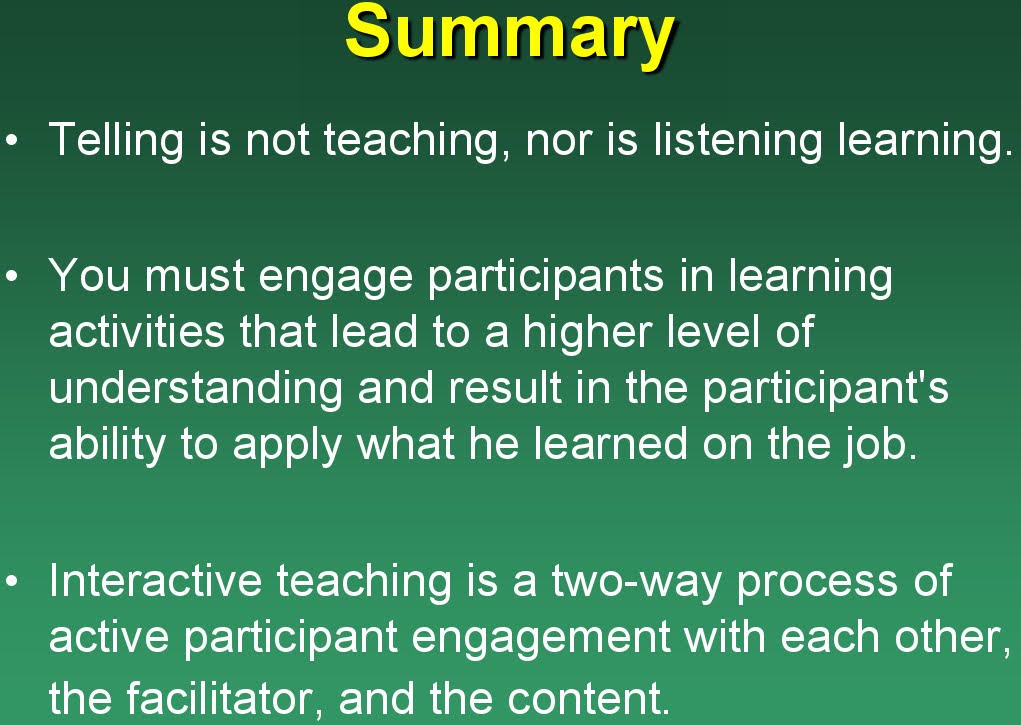 Summary

• Telling is not teaching, nor is listening learning.

• You must engage participants in learning activities that lead to a higher level of understanding and result in the participant's ability to apply what he learned on the job.

• Interactive teaching is a two-way process of active participant engagement with each other, the facilitator, and the content.